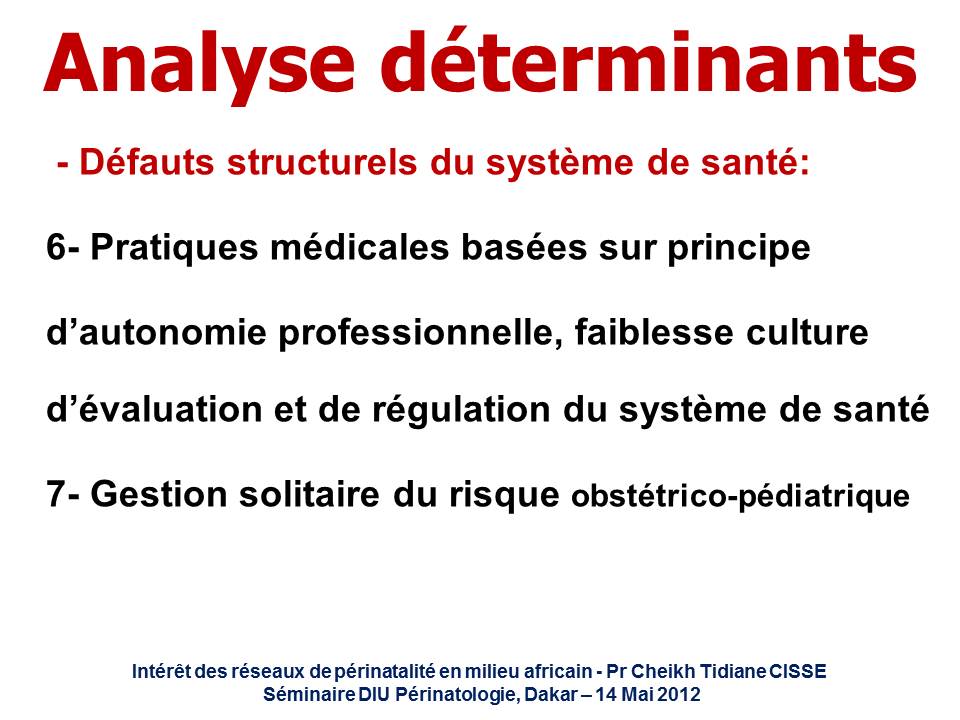 Analyse déterminants

- Défauts structurels du système de santé:

6- Pratiques médicales basées sur principe d’autonomie professionnelle, faiblesse culture d’évaluation et de régulation du système de santé

7- Gestion solitaire du risque obstétrico-pédiatrique

Intérêt des réseaux de périnatalité en milieu africain - Pr Cheikh Tidiane CISSE
Séminaire DIU Périnatologie, Dakar – 14 Mai 2012